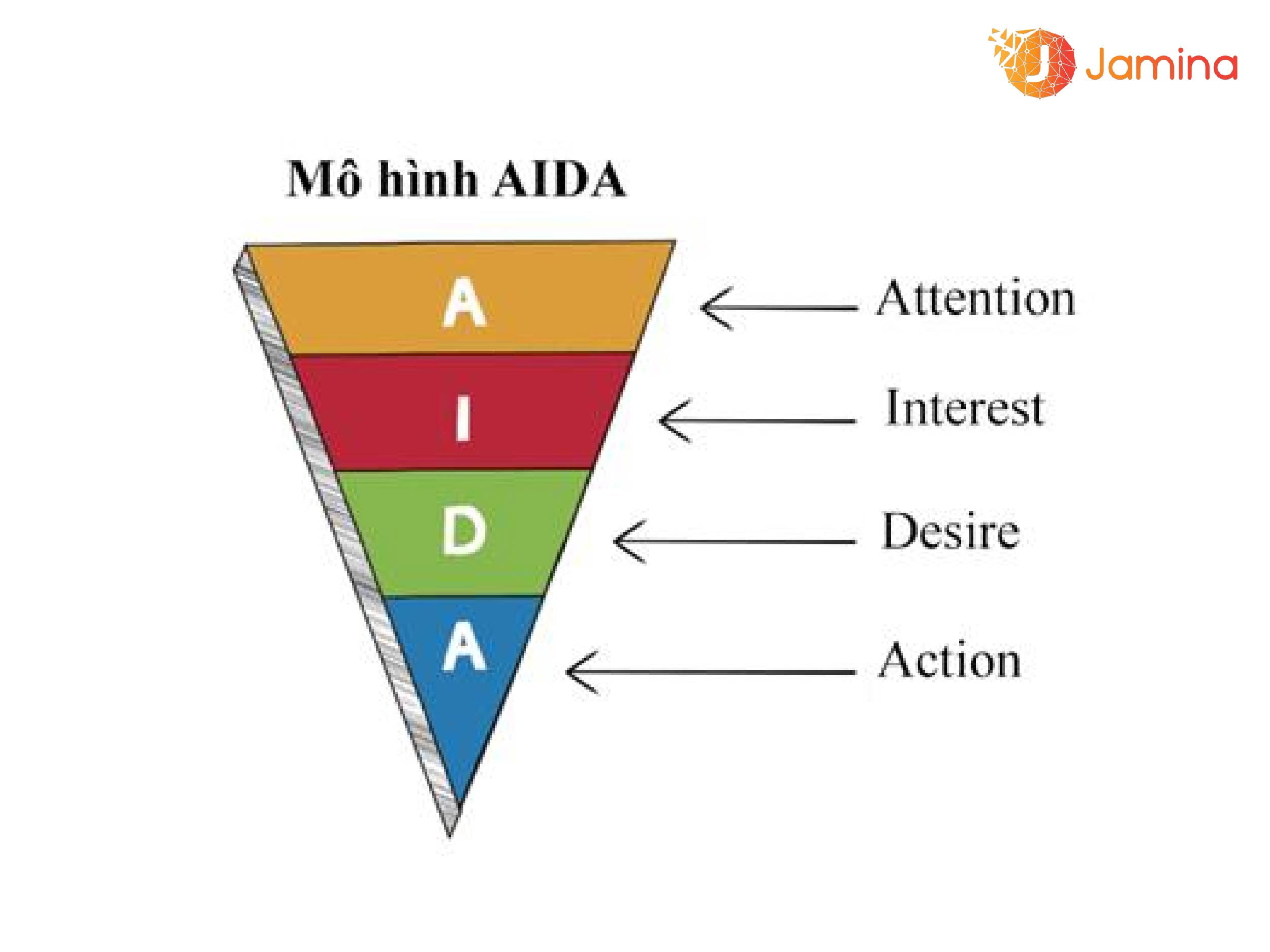 Jamina

Mô hình AIDA

A
I
D
A

Attention
Interest
Desire
Action